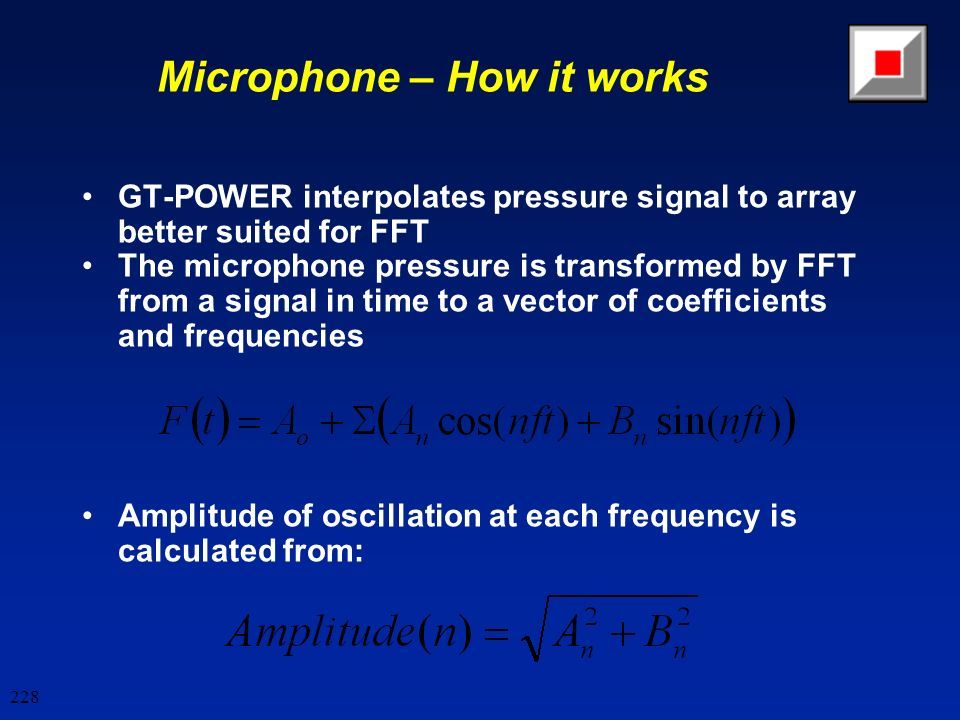 Microphone – How it works

• GT-POWER interpolates pressure signal to array better suited for FFT
• The microphone pressure is transformed by FFT from a signal in time to a vector of coefficients and frequencies

$F(t) = A_o + \Sigma(A_n \cos(nft) + B_n \sin(nft))$

• Amplitude of oscillation at each frequency is calculated from:

$Amplitude(n) = \sqrt{A_n^2 + B_n^2}$

228